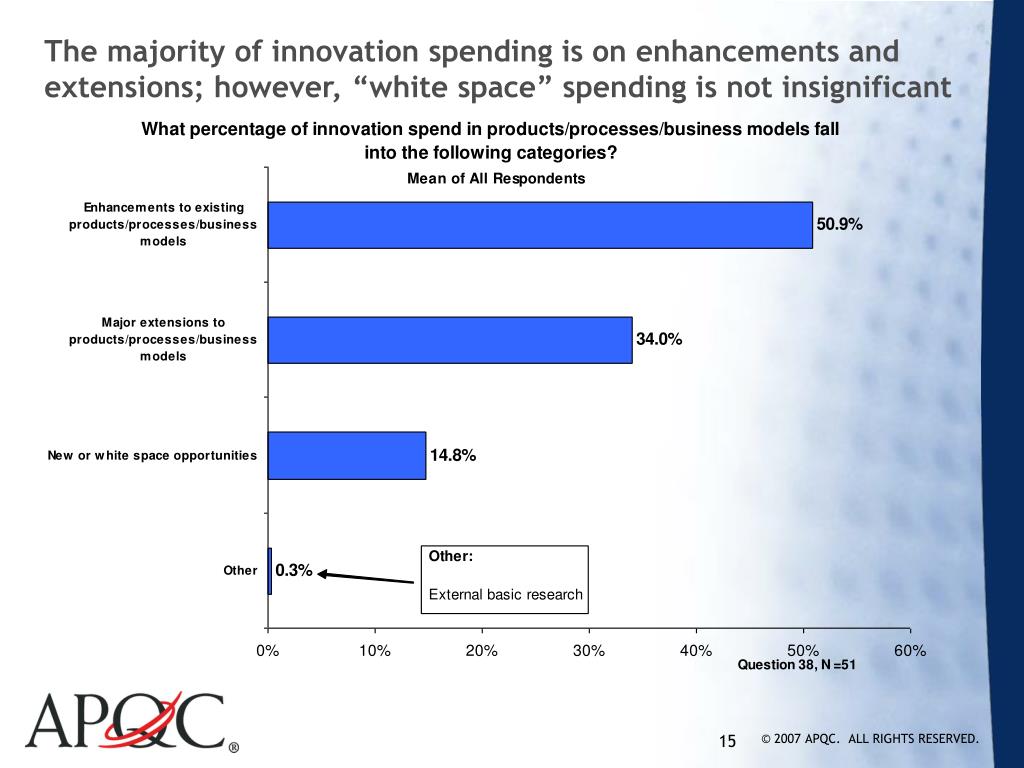 The majority of innovation spending is on enhancements and extensions; however, “white space” spending is not insignificant

What percentage of innovation spend in products/processes/business models fall into the following categories?

Mean of All Respondents

Enhancements to existing products/processes/business models

50.9%

Major extensions to products/processes/business models

34.0%

New or white space opportunities

14.8%

Other

0.3%

Other:

External basic research

0%
10%
20%
30%
40%
50%
60%

Question 38, N =51

APQC®

15

© 2007 APQC. ALL RIGHTS RESERVED.